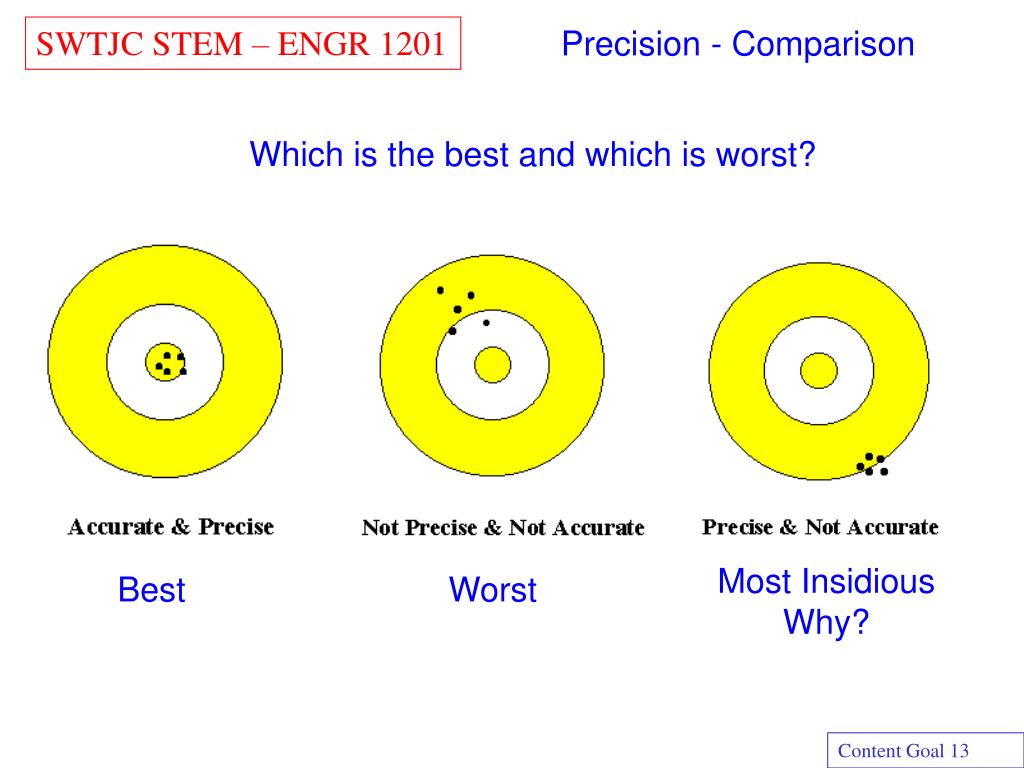 SWTJC STEM – ENGR 1201

Precision - Comparison

Which is the best and which is worst?

Accurate & Precise

Not Precise & Not Accurate

Precise & Not Accurate

Best

Worst

Most Insidious
Why?

Content Goal 13